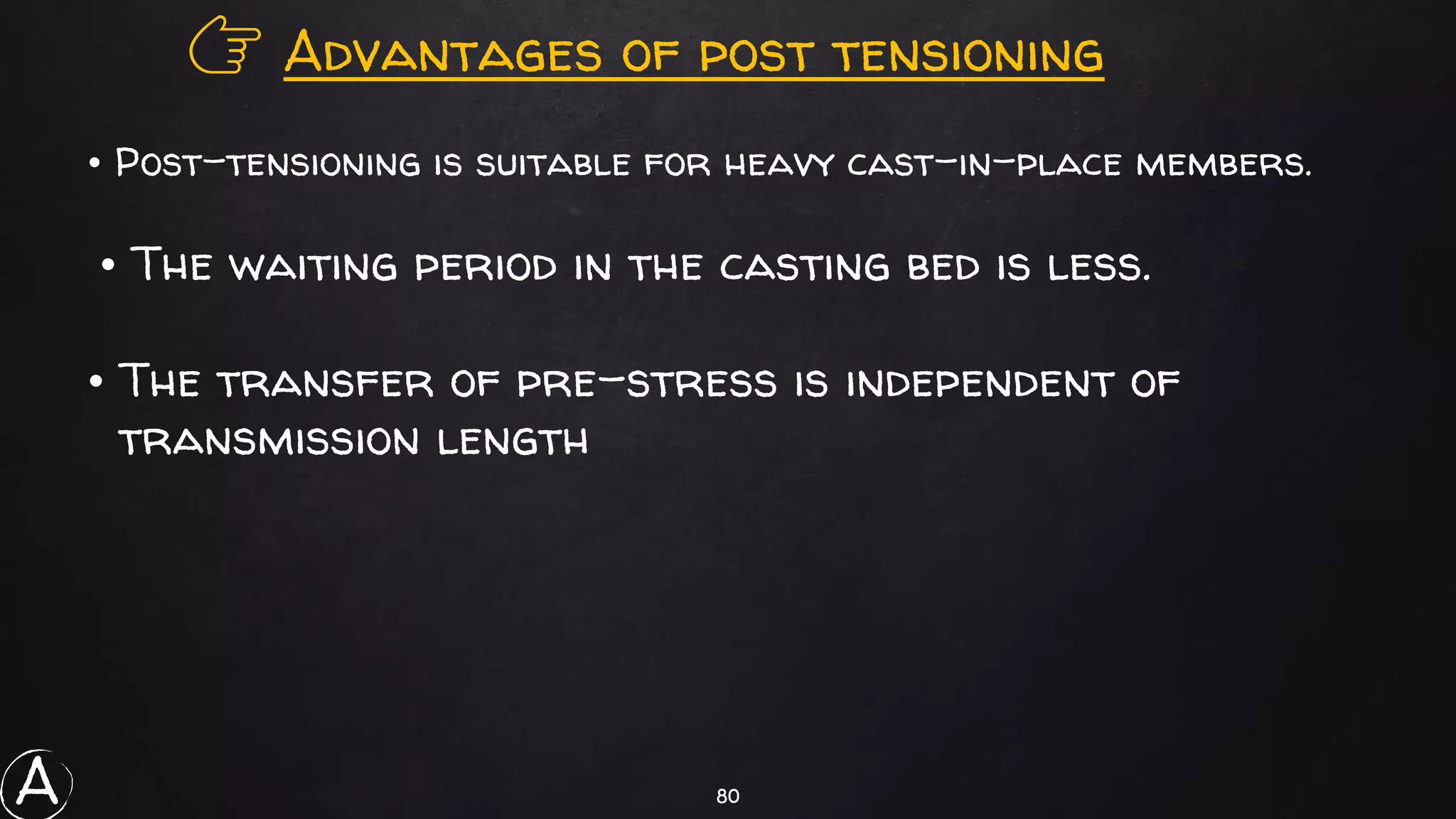 Advantages of post tensioning

• Post-tensioning is suitable for heavy cast-in-place members.

• The waiting period in the casting bed is less.

• The transfer of pre-stress is independent of transmission length

A

80